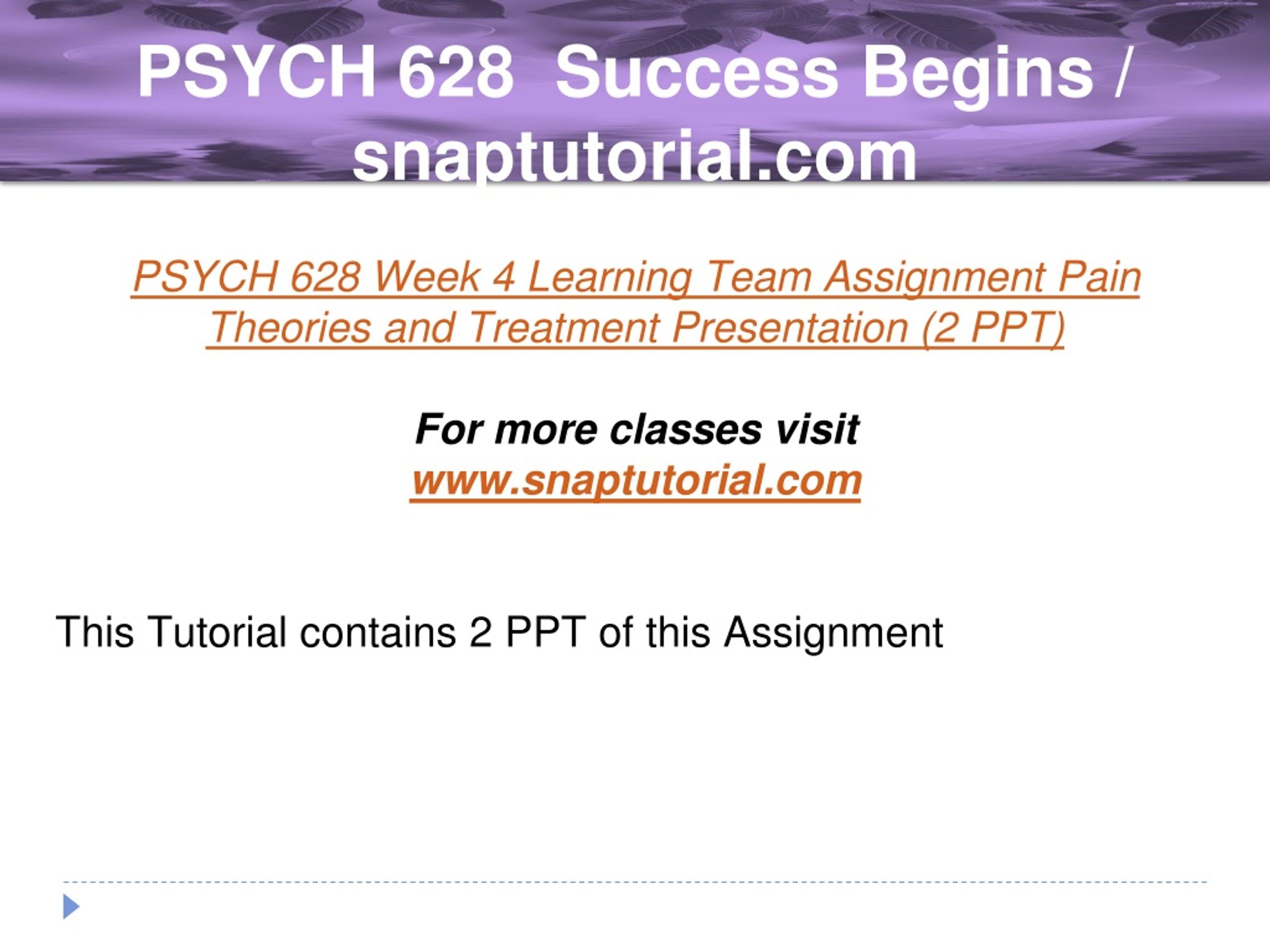 PSYCH 628 Success Begins / snaptutorial.com

PSYCH 628 Week 4 Learning Team Assignment Pain Theories and Treatment Presentation (2 PPT)

For more classes visit
www.snaptutorial.com

This Tutorial contains 2 PPT of this Assignment